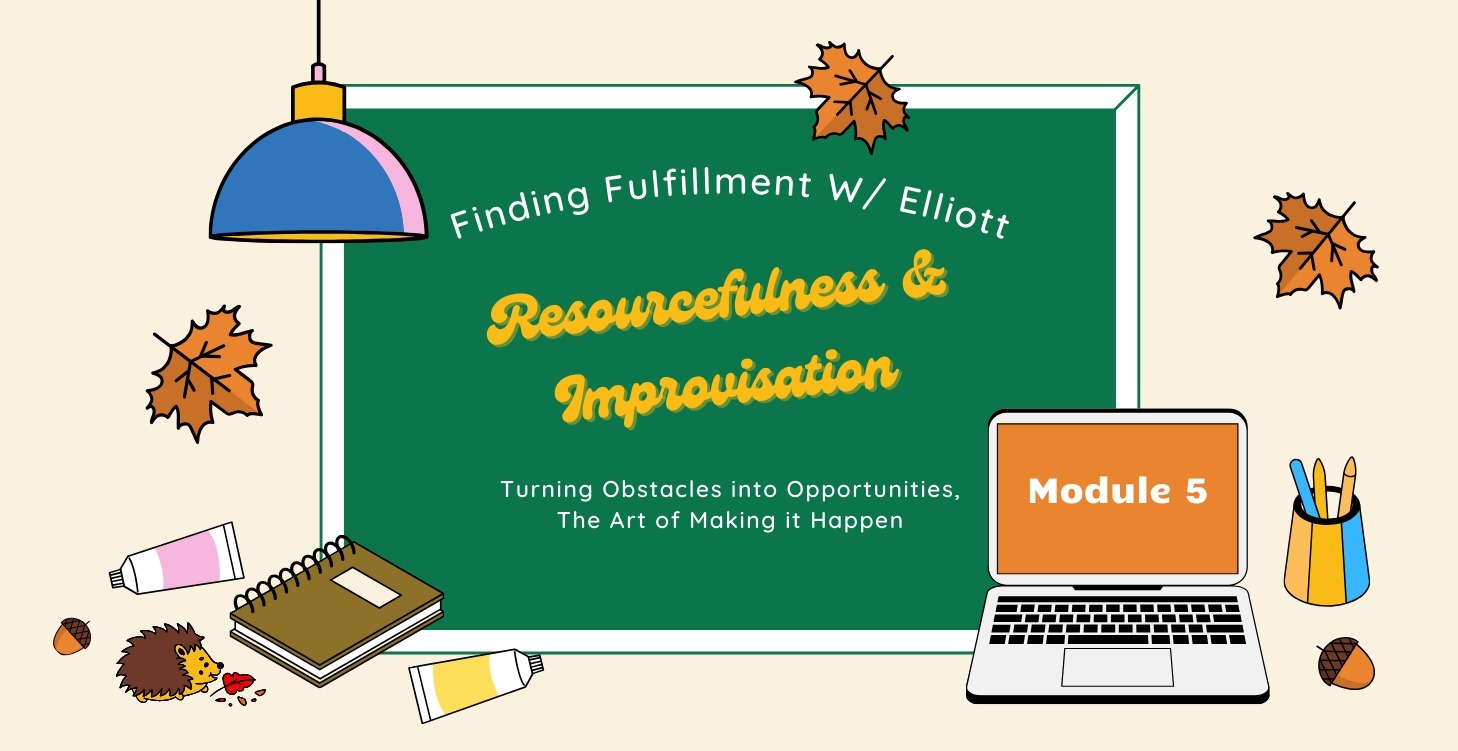 Finding Fulfillment W/ Elliott

Resourcefulness & Improvisation

Turning Obstacles into Opportunities, The Art of Making it Happen

Module 5